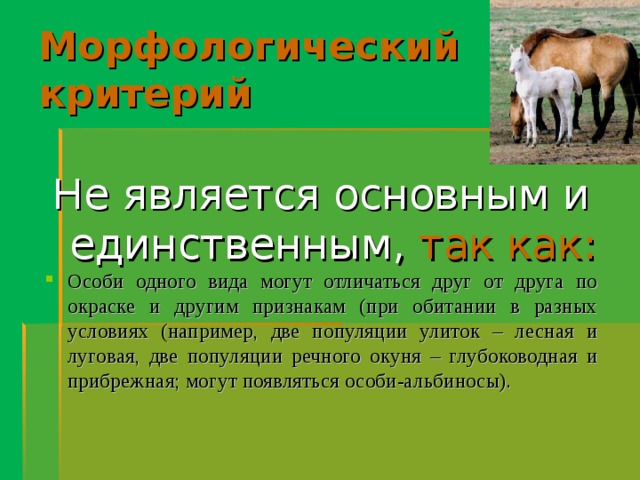 Морфологический критерий

Не является основным и единственным, так как:

Особи одного вида могут отличаться друг от друга по окраске и другим признакам (при обитании в разных условиях (например, две популяции улиток – лесная и луговая, две популяции речного окуня – глубоководная и прибрежная; могут появляться особи-альбиносы).